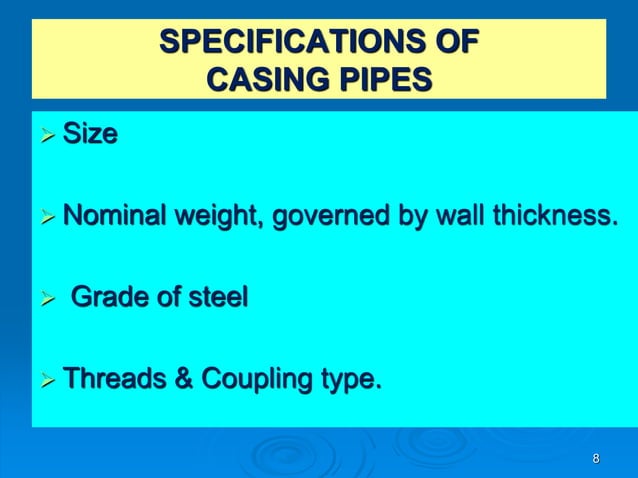 SPECIFICATIONS OF CASING PIPES

➢ Size

➢ Nominal weight, governed by wall thickness.

➢ Grade of steel

➢ Threads & Coupling type.

8